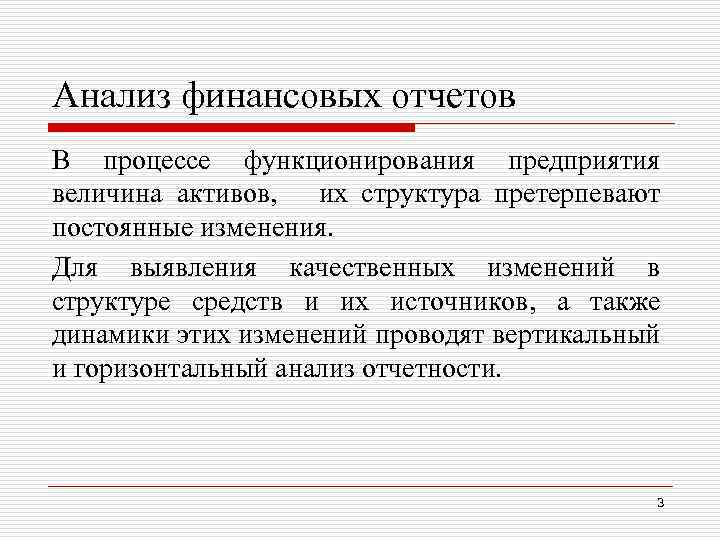 Анализ финансовых отчетов

В процессе функционирования предприятия величина активов, их структура претерпевают постоянные изменения.

Для выявления качественных изменений в структуре средств и их источников, а также динамики этих изменений проводят вертикальный и горизонтальный анализ отчетности.

3